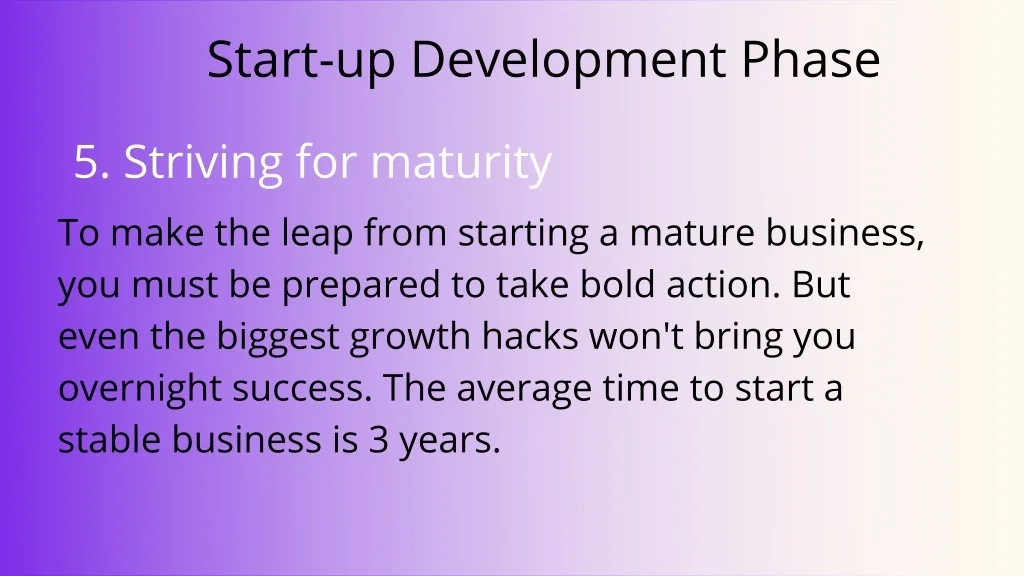 Start-up Development Phase

5. Striving for maturity

To make the leap from starting a mature business, you must be prepared to take bold action. But even the biggest growth hacks won't bring you overnight success. The average time to start a stable business is 3 years.